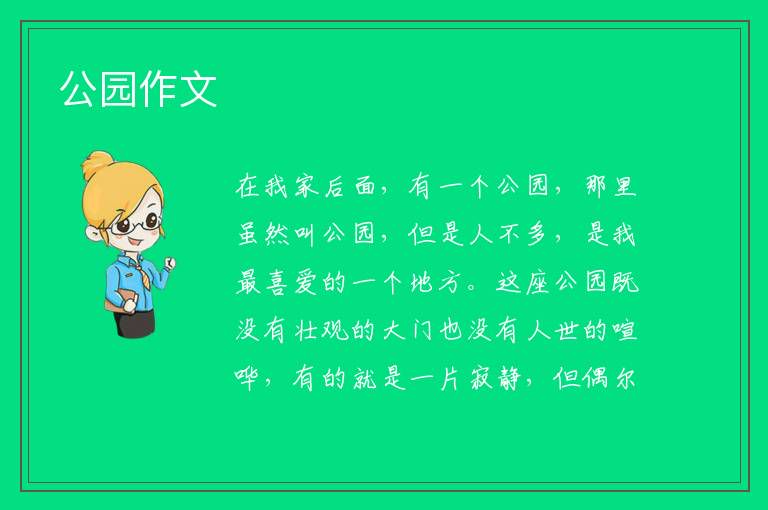 公园作文

在我家后面，有一个公园，那里虽然叫公园，但是人不多，是我最喜爱的一个地方。这座公园既没有壮观的大门也没有人世的喧哗，有的就是一片寂静，但偶尔